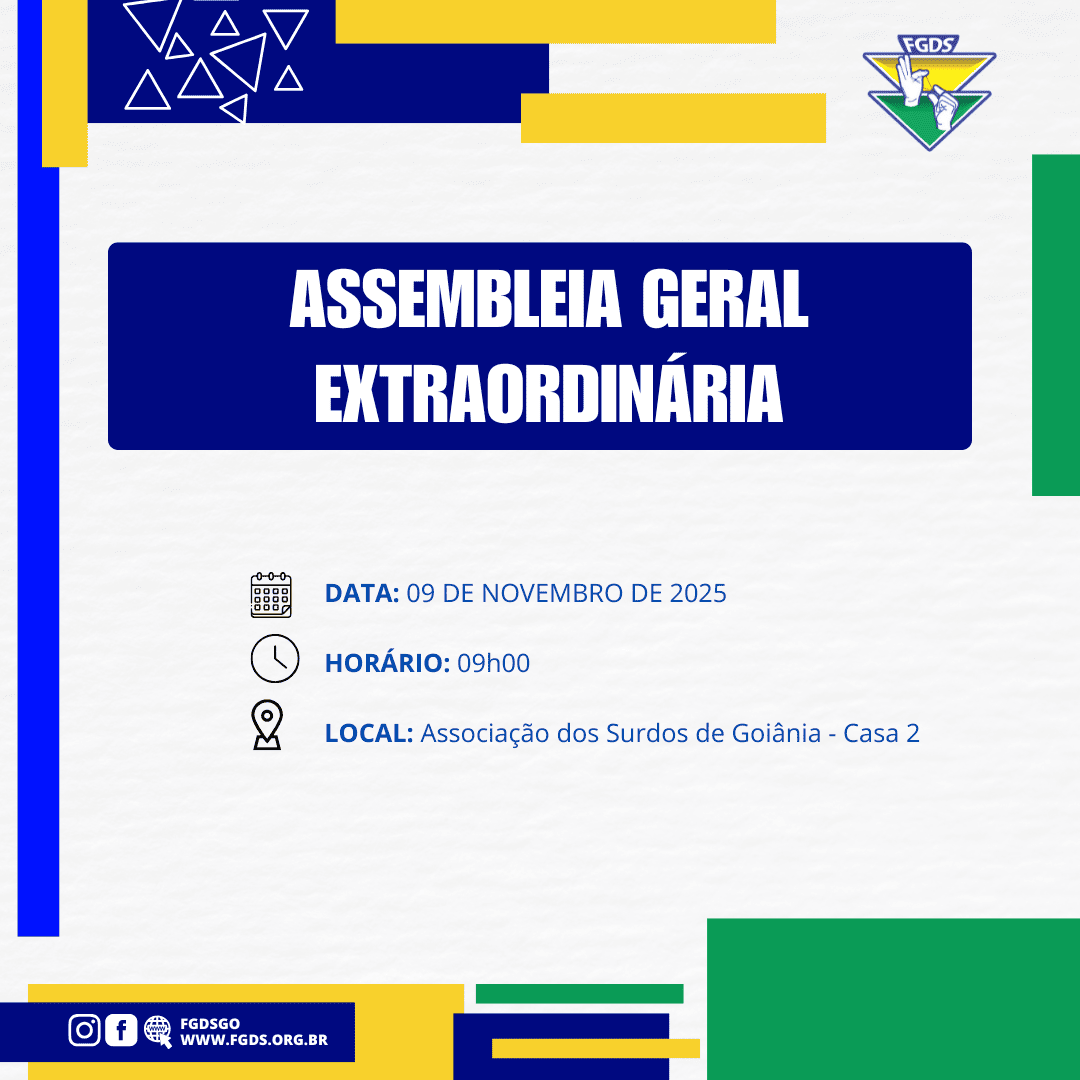 FGDS

ASSEMBLEIA GERAL EXTRAORDINÁRIA

DATA: 09 DE NOVEMBRO DE 2025

HORÁRIO: 09h00

LOCAL: Associação dos Surdos de Goiânia - Casa 2

FGDSGO
WWW.FGDS.ORG.BR